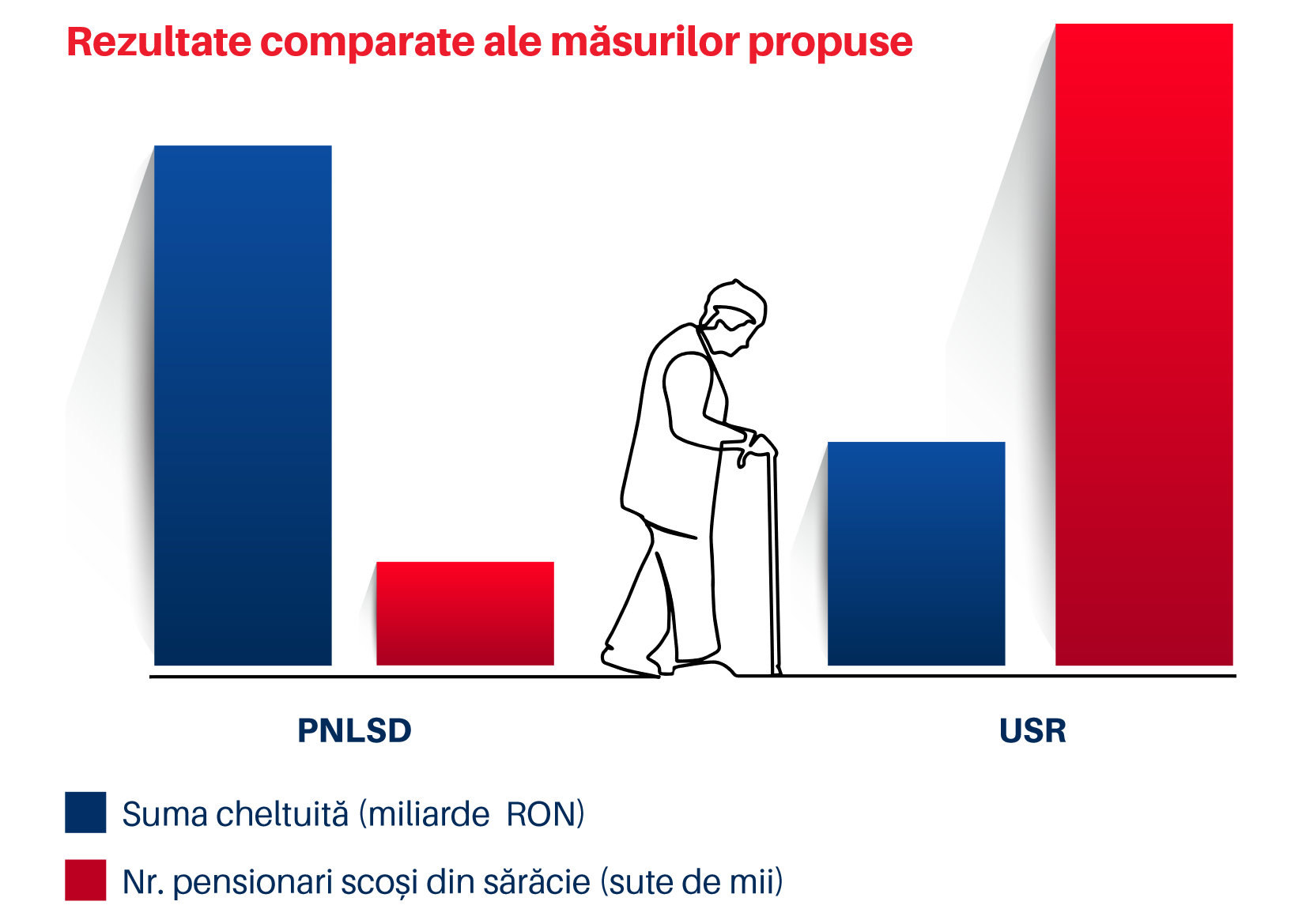 Rezultate comparate ale măsurilor propuse

PNLSD

USR

Suma cheltuită (miliarde RON)

Nr. pensionari scoși din sărăcie (sute de mii)